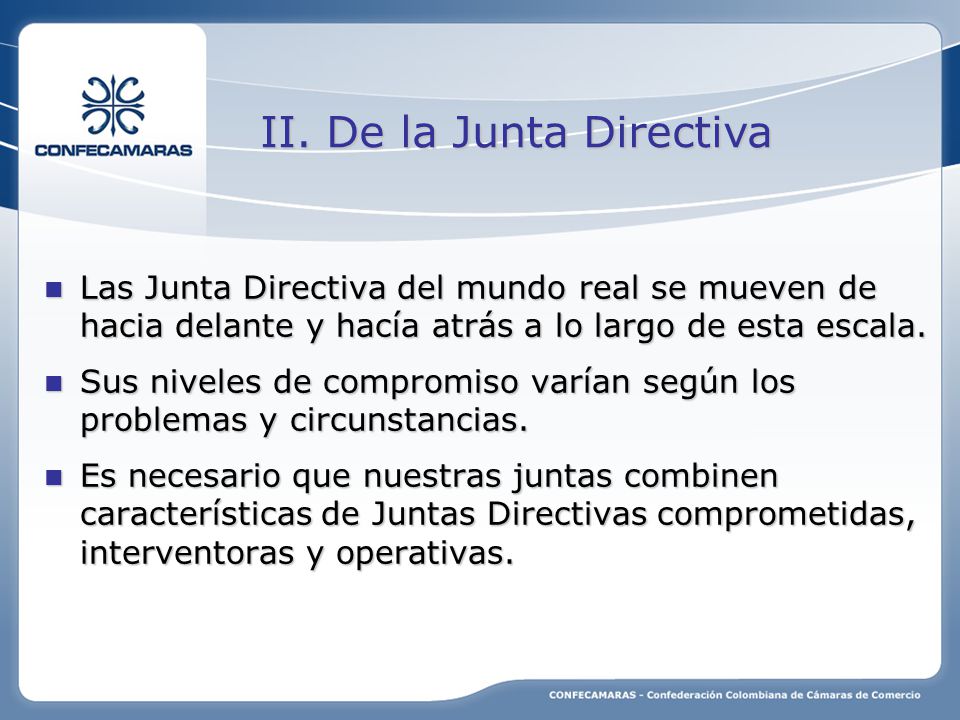 CONFECAMARAS

II. De la Junta Directiva

Las Junta Directiva del mundo real se mueven de hacia delante y hacía atrás a lo largo de esta escala.

Sus niveles de compromiso varían según los problemas y circunstancias.

Es necesario que nuestras juntas combinen características de Juntas Directivas comprometidas, interventoras y operativas.

CONFECAMARAS - Confederación Colombiana de Cámaras de Comercio